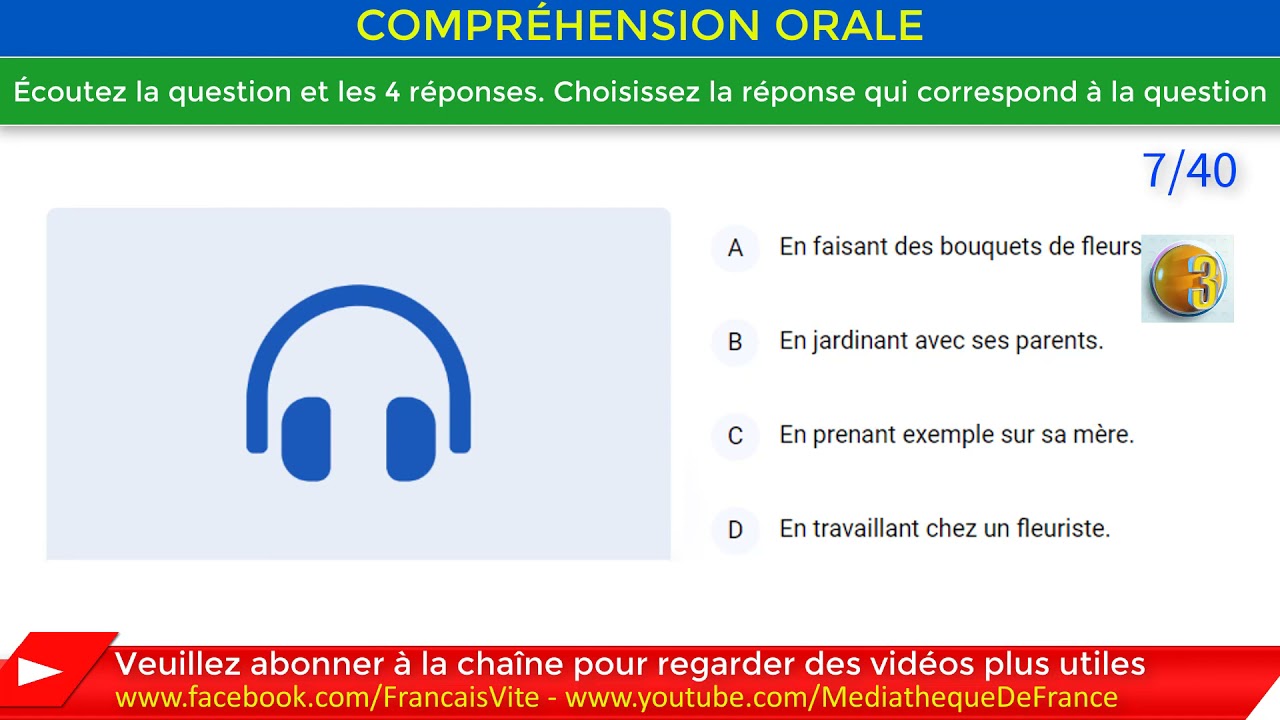 COMPRÉHENSION ORALE

Écoutez la question et les 4 réponses. Choisissez la réponse qui correspond à la question

7/40

A En faisant des bouquets de fleurs

3

B En jardinant avec ses parents.

C En prenant exemple sur sa mère.

D En travaillant chez un fleuriste.

Veuillez abonner à la chaîne pour regarder des vidéos plus utiles
www.facebook.com/FrancaisVite - www.youtube.com/MediathequeDeFrance